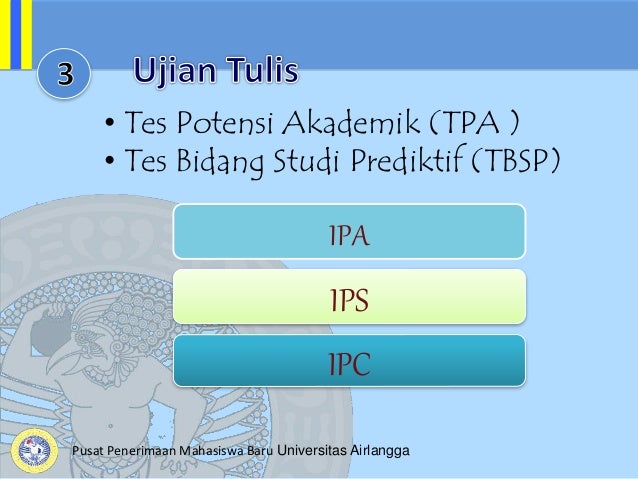 3 Ujian Tulis

• Tes Potensi Akademik (TPA )
• Tes Bidang Studi Prediktif (TBSP)

IPA

IPS

IPC

Pusat Penerimaan Mahasiswa Baru Universitas Airlangga